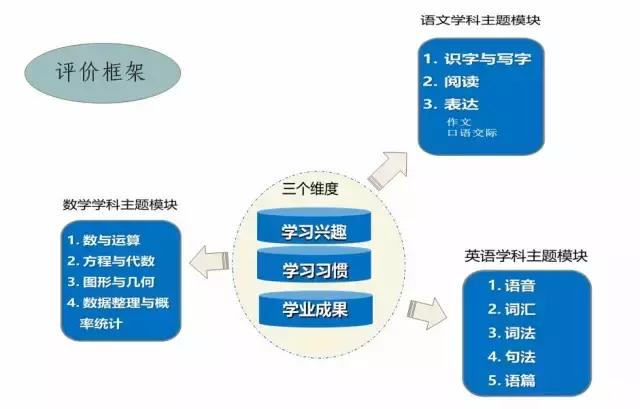 评价框架

语文学科主题模块

1. 识字与写字
2. 阅读
3. 表达
作文
口语交际

三个维度

学习兴趣
学习习惯
学业成果

数学学科主题模块

1. 数与运算
2. 方程与代数
3. 图形与几何
4. 数据整理与概率统计

英语学科主题模块

1. 语音
2. 词汇
3. 词法
4. 句法
5. 语篇